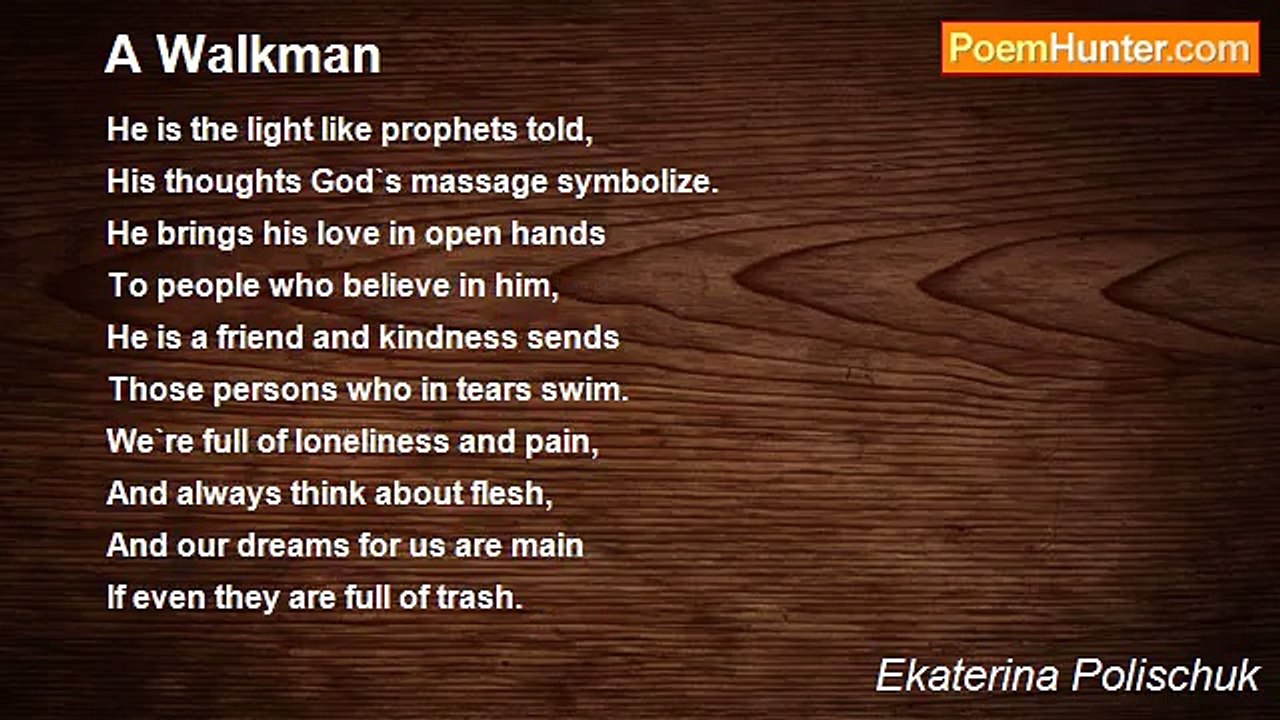 A Walkman

PoemHunter.com

He is the light like prophets told,
His thoughts God`s massage symbolize.
He brings his love in open hands
To people who believe in him,
He is a friend and kindness sends
Those persons who in tears swim.
We`re full of loneliness and pain,
And always think about flesh,
And our dreams for us are main
If even they are full of trash.

Ekaterina Polischuk